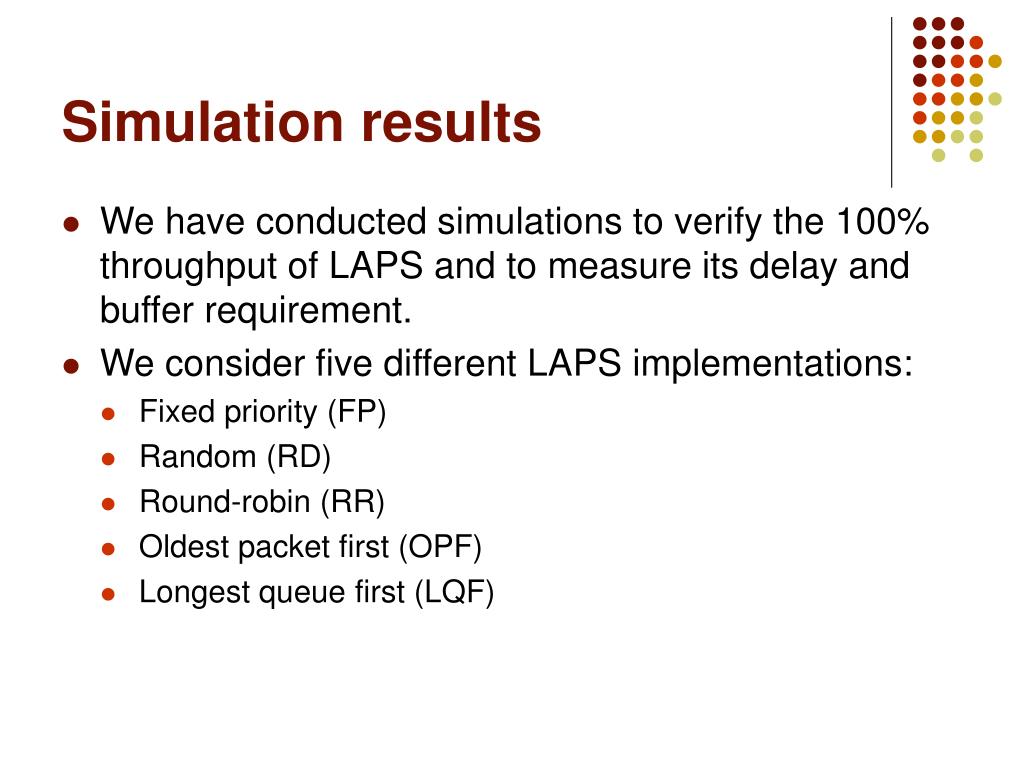 Simulation results

- We have conducted simulations to verify the 100% throughput of LAPS and to measure its delay and buffer requirement.
- We consider five different LAPS implementations:
  - Fixed priority (FP)
  - Random (RD)
  - Round-robin (RR)
  - Oldest packet first (OPF)
  - Longest queue first (LQF)